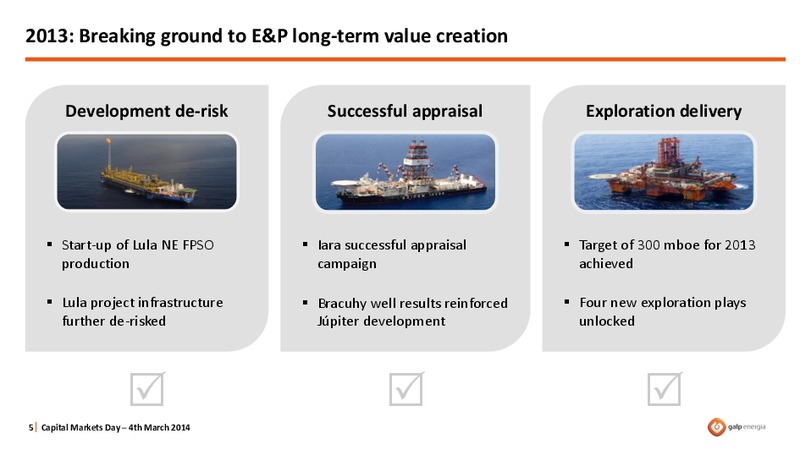 2013: Breaking ground to E&P long-term value creation

Development de-risk

▪ Start-up of Lula NE FPSO production

▪ Lula project infrastructure further de-risked

Successful appraisal

▪ Iara successful appraisal campaign

▪ Bracuhy well results reinforced Júpiter development

Exploration delivery

▪ Target of 300 mboe for 2013 achieved

▪ Four new exploration plays unlocked

5 | Capital Markets Day – 4th March 2014

galp energia